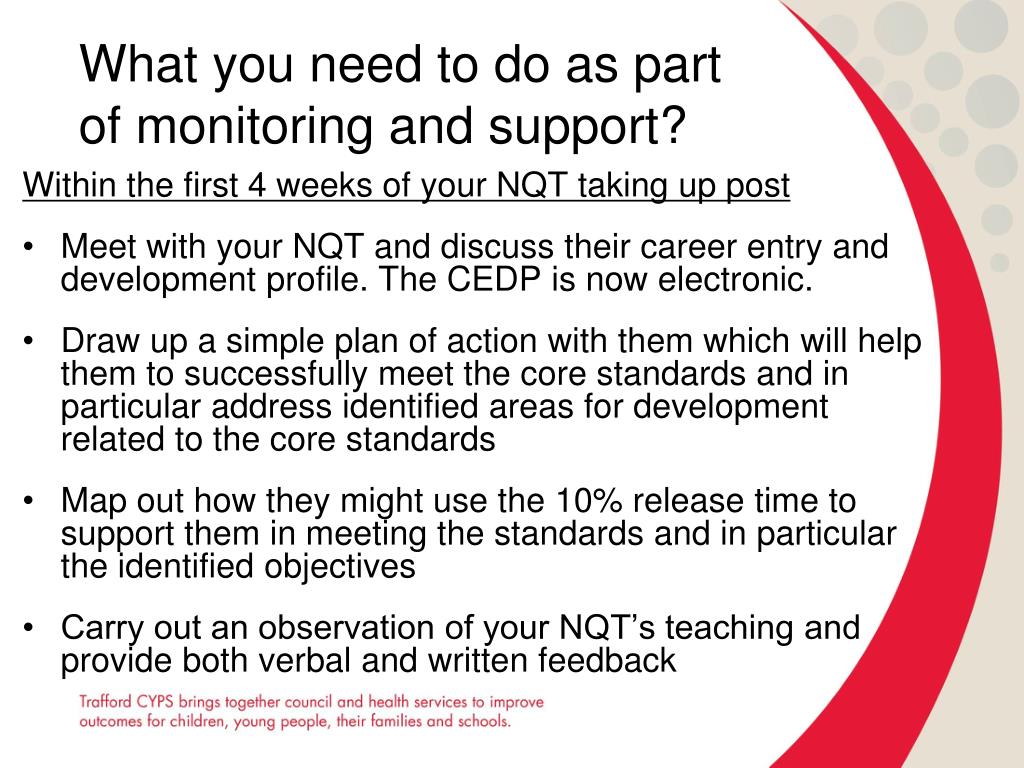 What you need to do as part of monitoring and support?

Within the first 4 weeks of your NQT taking up post

• Meet with your NQT and discuss their career entry and development profile. The CEDP is now electronic.

• Draw up a simple plan of action with them which will help them to successfully meet the core standards and in particular address identified areas for development related to the core standards

• Map out how they might use the 10% release time to support them in meeting the standards and in particular the identified objectives

• Carry out an observation of your NQT's teaching and provide both verbal and written feedback

Trafford CYPS brings together council and health services to improve outcomes for children, young people, their families and schools.